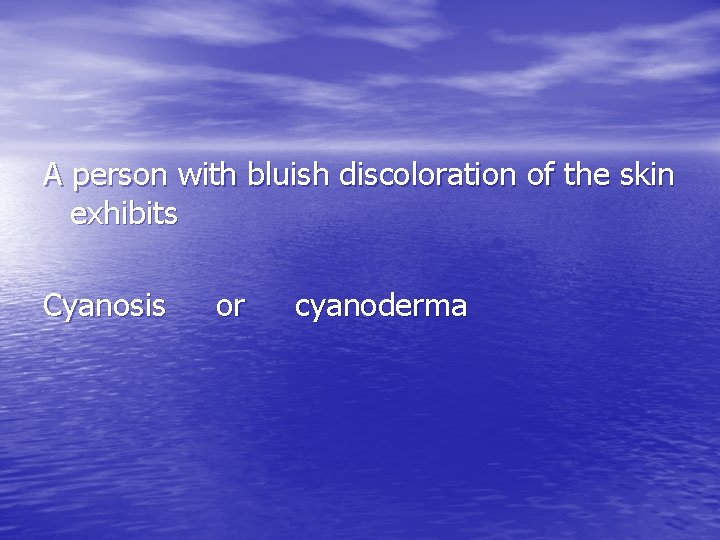 A person with bluish discoloration of the skin exhibits

Cyanosis or cyanoderma